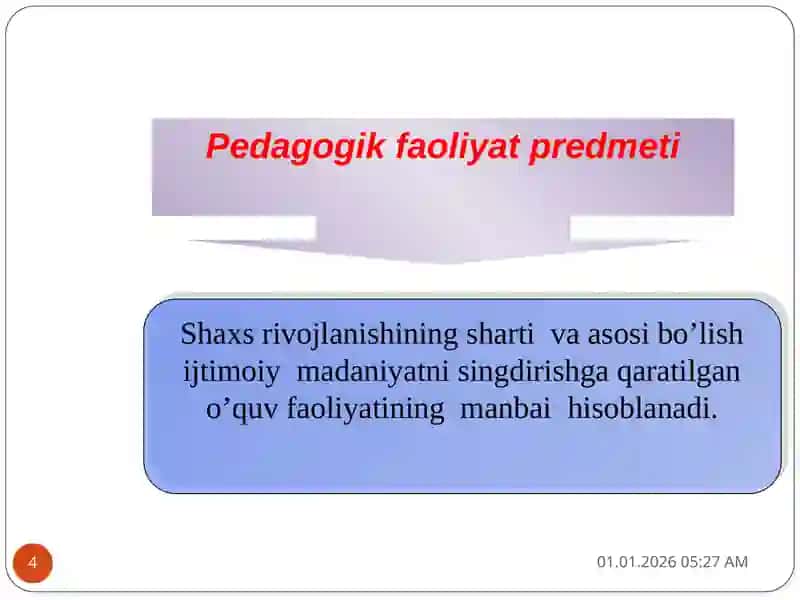 Pedagogik faoliyat predmeti

Shaxs rivojlanishining sharti va asosi bo’lish ijtimoiy madaniyatni singdirishga qaratilgan o’quv faoliyatining manbai hisoblanadi.

4

01.01.2026 05:27 AM